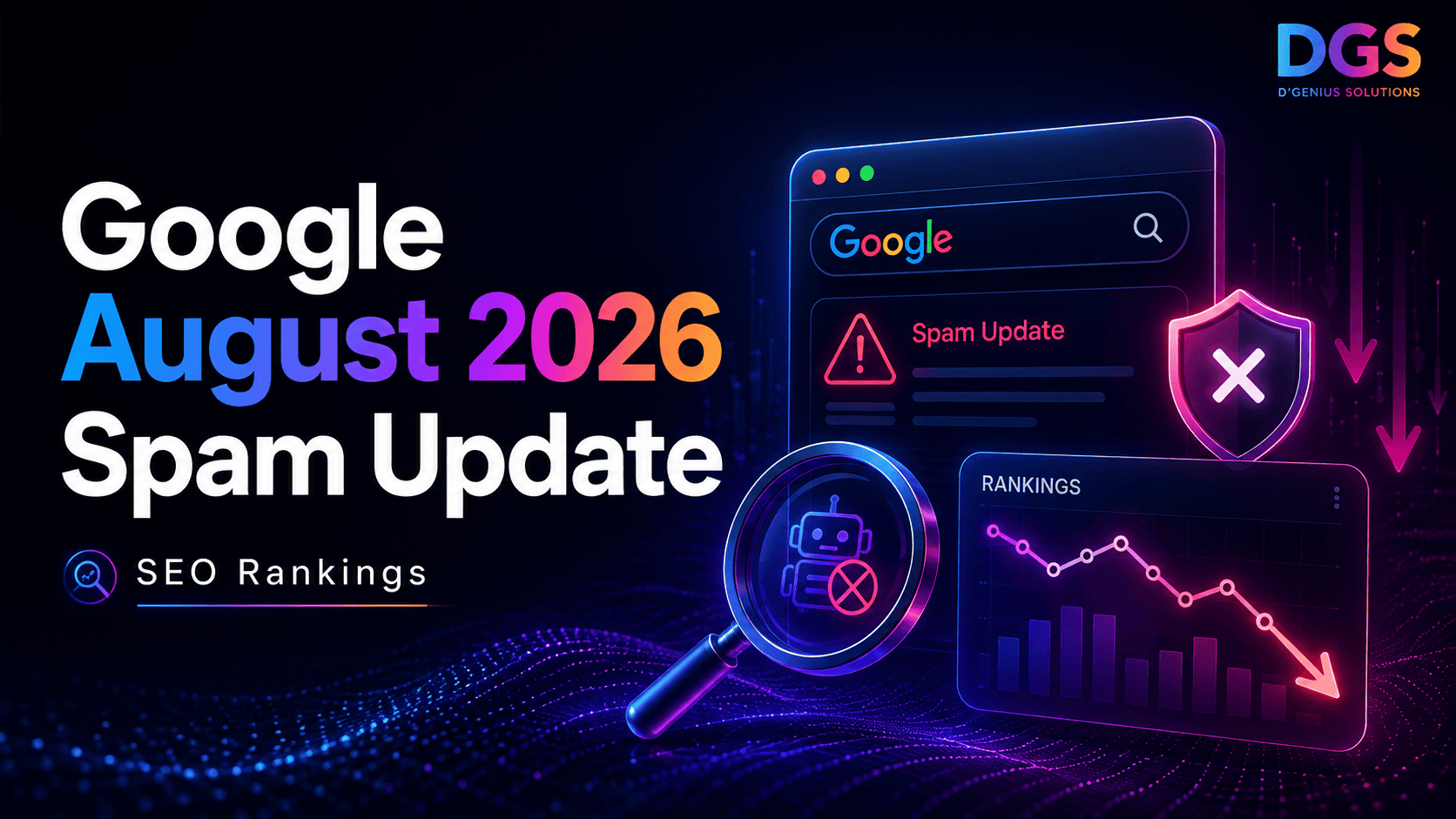 DGS
D'GENIUS SOLUTIONS

Google
August 2026
Spam Update

SEO Rankings

Google

Spam Update

RANKINGS